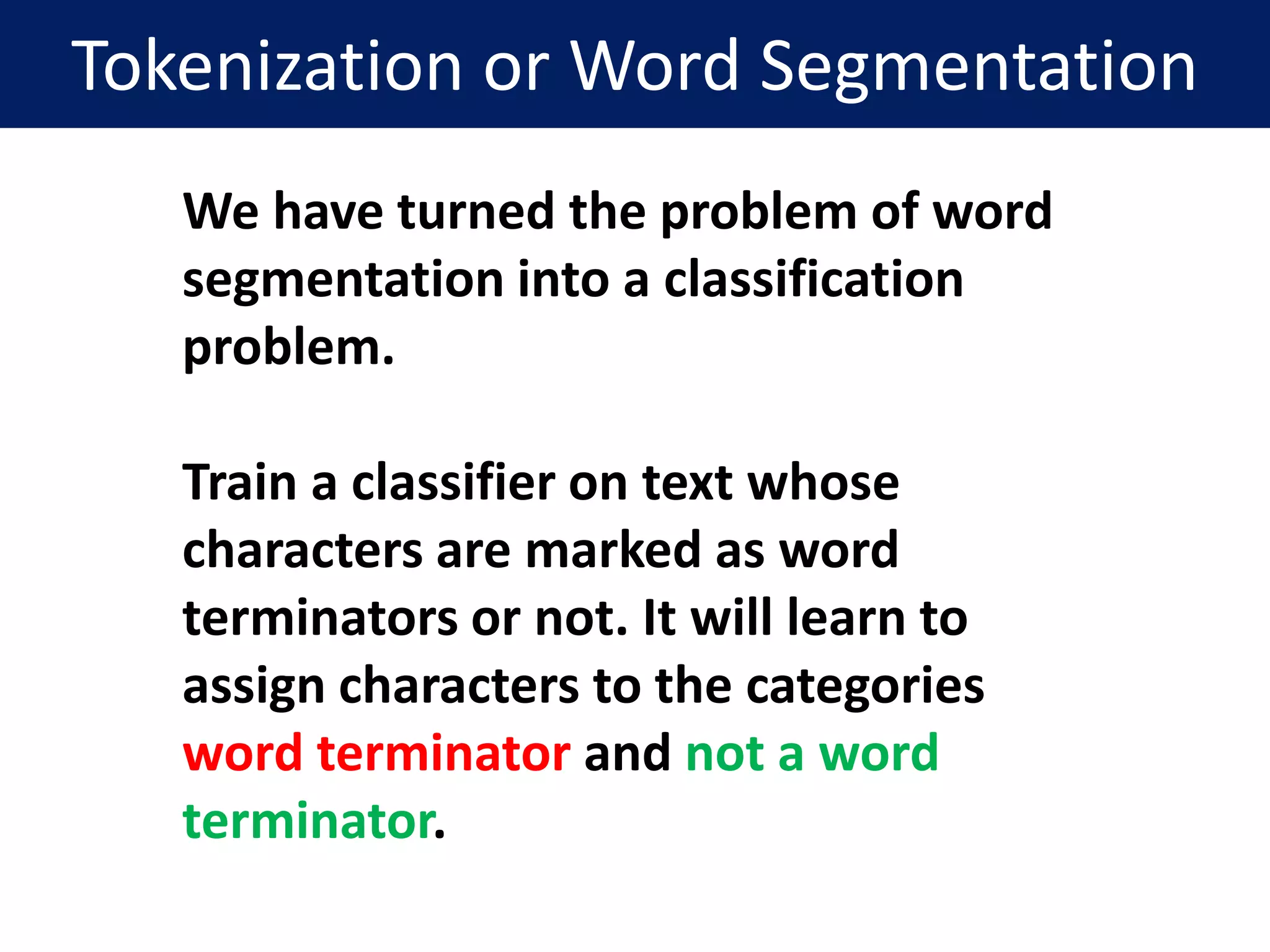 Tokenization or Word Segmentation

We have turned the problem of word segmentation into a classification problem.

Train a classifier on text whose characters are marked as word terminators or not. It will learn to assign characters to the categories word terminator and not a word terminator.